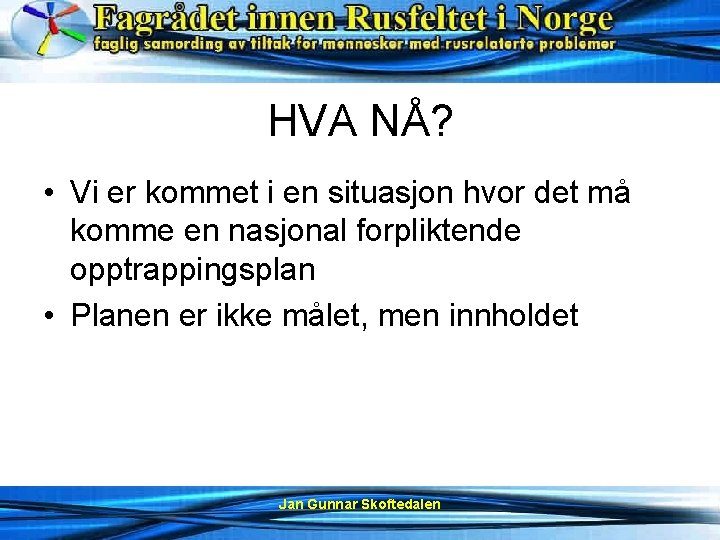 Fagrådet innen Rusfeltet i Norge
faglig samording av tiltak for mennesker med rusrelaterte problemer

HVA NÅ?

• Vi er kommet i en situasjon hvor det må komme en nasjonal forpliktende opptrappingsplan
• Planen er ikke målet, men innholdet

Jan Gunnar Skoftedalen